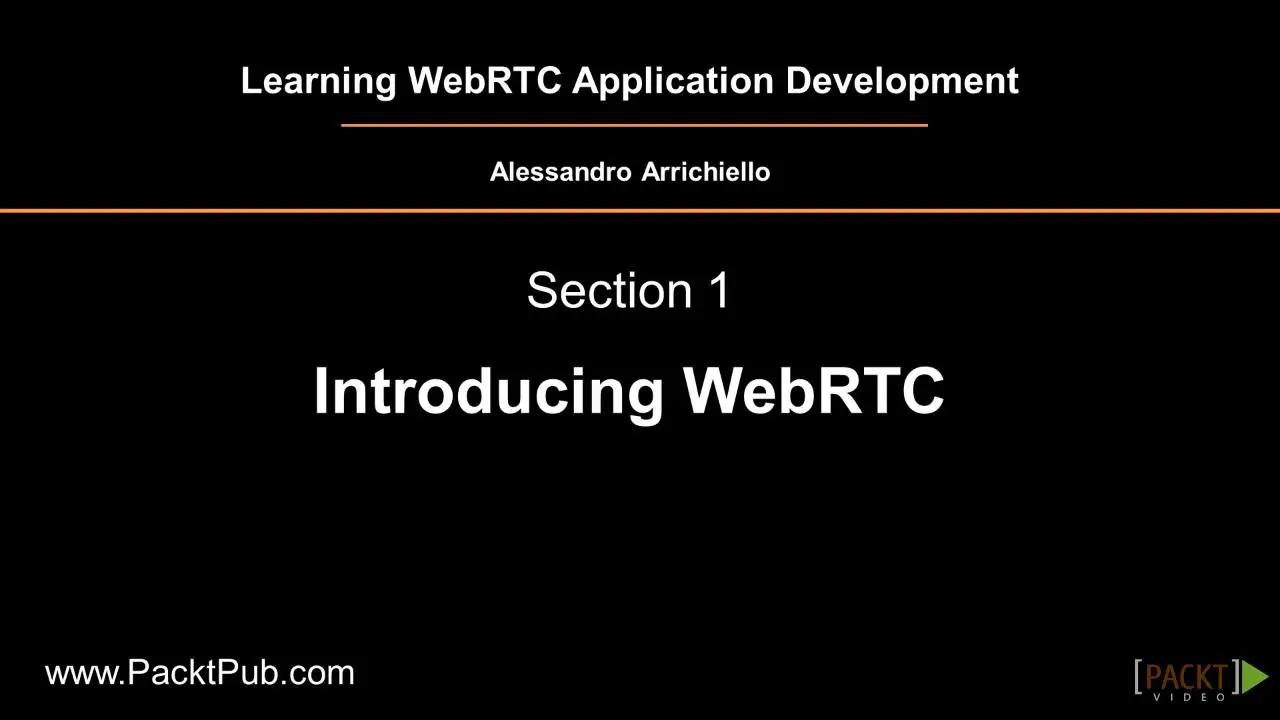 Learning WebRTC Application Development

Alessandro Arrichiello

Section 1

Introducing WebRTC

www.PacktPub.com

[PACKT] VIDEO